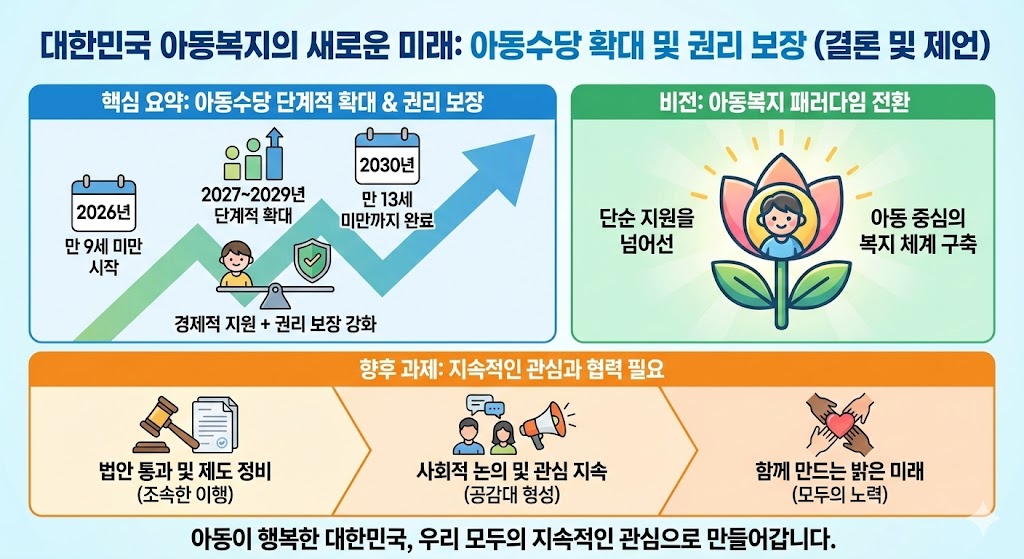 대한민국 아동복지의 새로운 미래: 아동수당 확대 및 권리 보장 (결론 및 제언)

핵심 요약: 아동수당 단계적 확대 & 권리 보장

2026년
만 9세 미만 시작

2027~2029년
단계적 확대

2030년
만 13세 미만까지 완료

경제적 지원 + 권리 보장 강화

비전: 아동복지 패러다임 전환

단순 지원을 넘어선

아동 중심의 복지 체계 구축

향후 과제: 지속적인 관심과 협력 필요

법안 통과 및 제도 정비
(조속한 이행)

사회적 논의 및 관심 지속
(공감대 형성)

함께 만드는 밝은 미래
(모두의 노력)

아동이 행복한 대한민국, 우리 모두의 지속적인 관심으로 만들어갑니다.